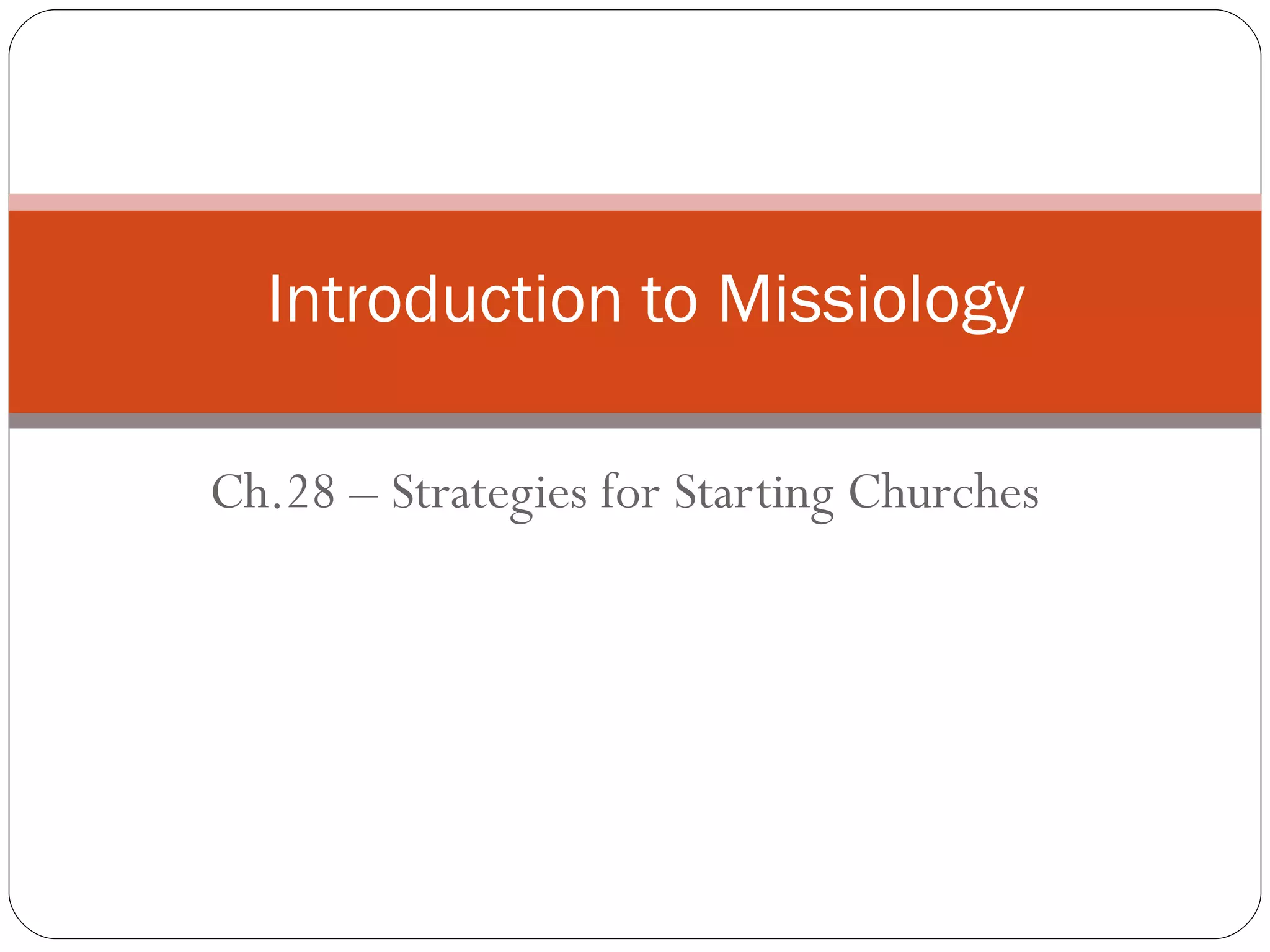 Introduction to Missiology

Ch.28 – Strategies for Starting Churches